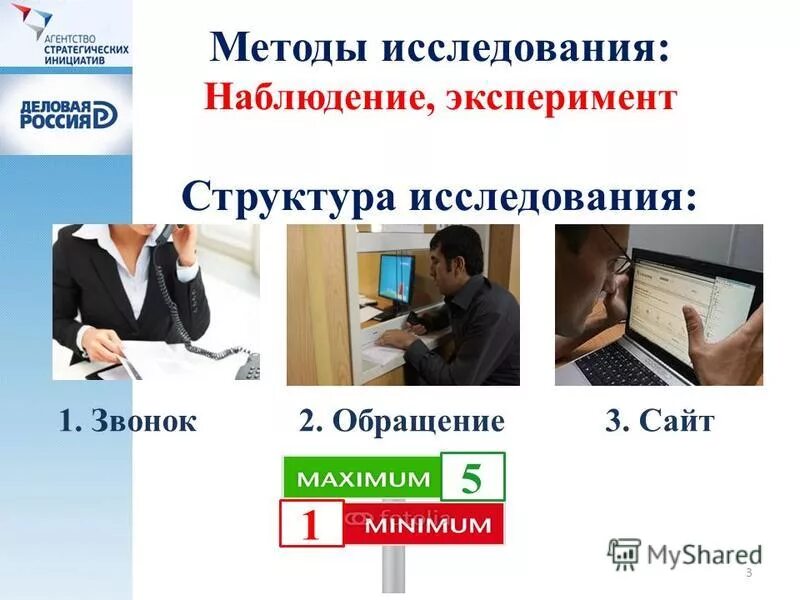 АГЕНТСТВО СТРАТЕГИЧЕСКИХ ИНИЦИАТИВ

ДЕЛОВАЯ РОССИЯ

Методы исследования:
Наблюдение, эксперимент

Структура исследования:

1. Звонок

2. Обращение

3. Сайт

MAXIMUM 5

1 MINIMUM

fotolia

MyShared

3